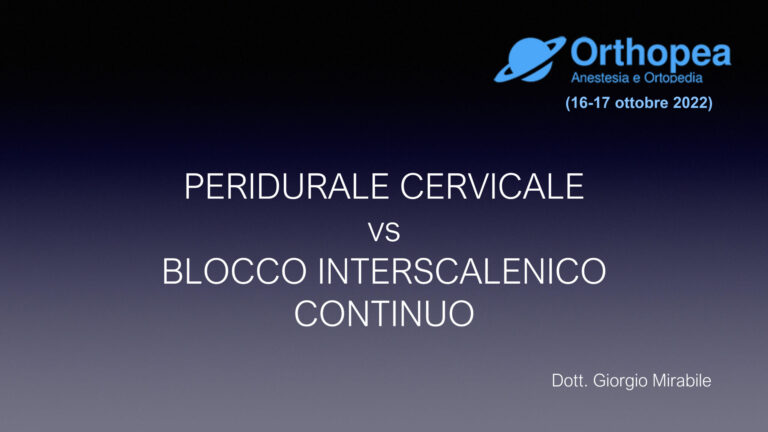 Orthopea
Anestesia e Ortopedia
(16-17 ottobre 2022)

PERIDURALE CERVICALE
VS
BLOCCO INTERSCALENICO CONTINUO

Dott. Giorgio Mirabile